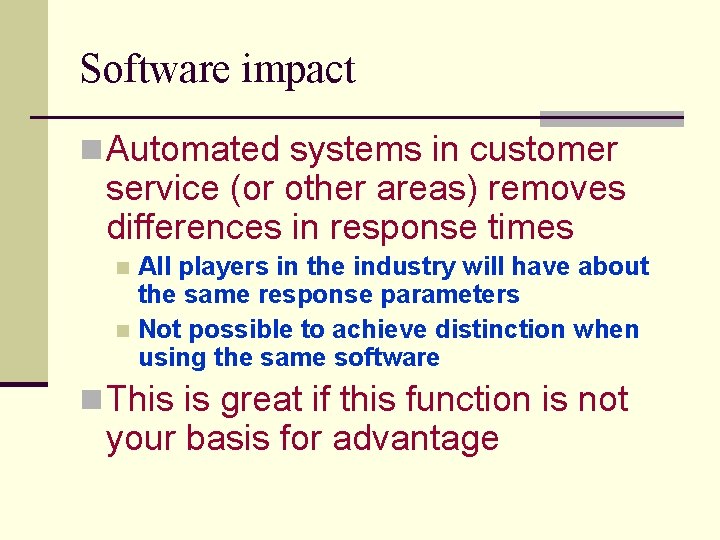 Software impact

Automated systems in customer service (or other areas) removes differences in response times

All players in the industry will have about the same response parameters

Not possible to achieve distinction when using the same software

This is great if this function is not your basis for advantage